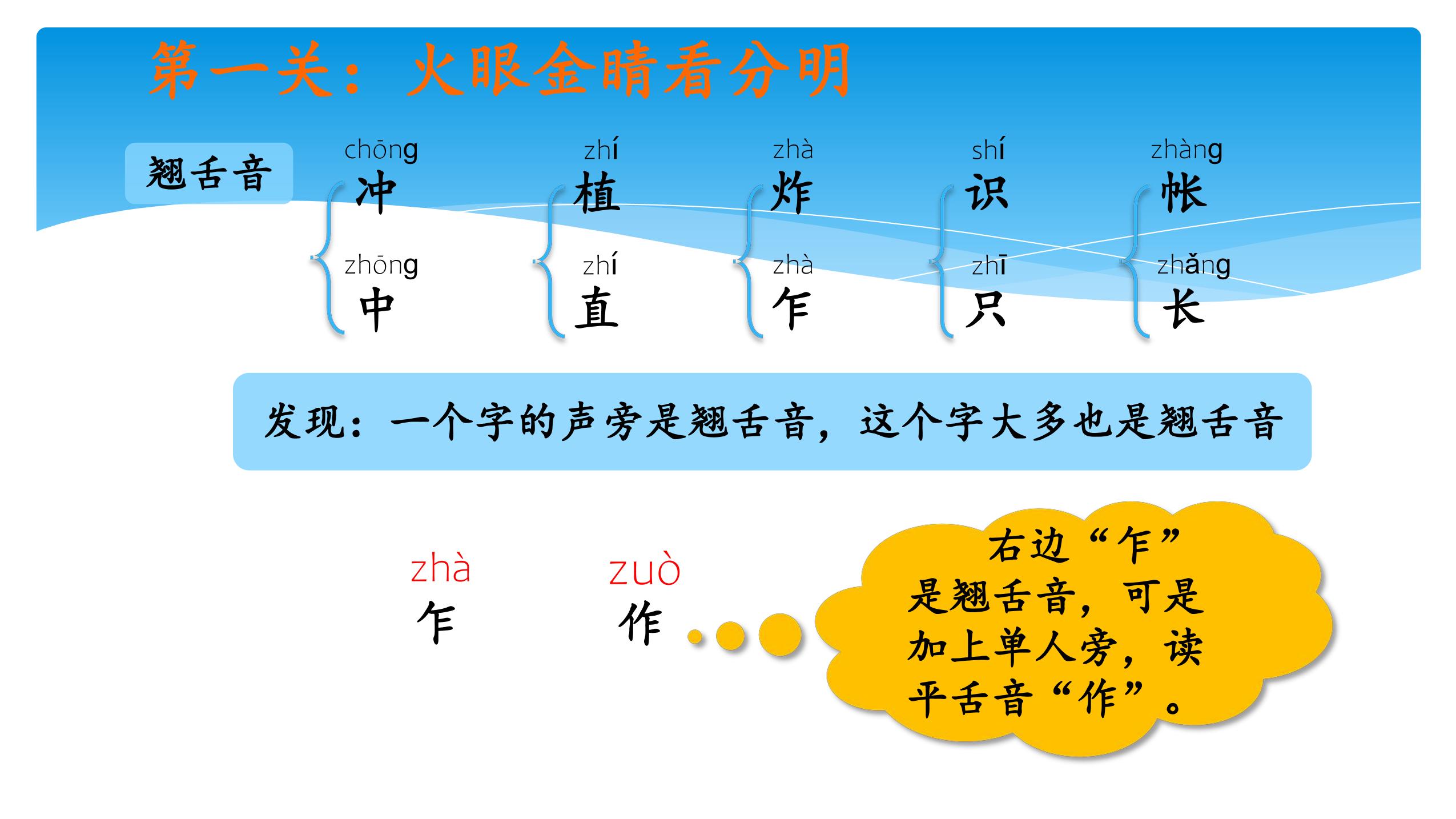 第一关：火眼金睛看分明

翘舌音

chōng 冲
zhōng 中

zhí 植
zhí 直

zhà 炸
zhà 乍

shí 识
zhī 只

zhàng 帐
zhǎng 长

发现：一个字的声旁是翘舌音，这个字大多也是翘舌音

zhà 乍

zuò 作

右边“乍”是翘舌音，可是加上单人旁，读平舌音“作”。